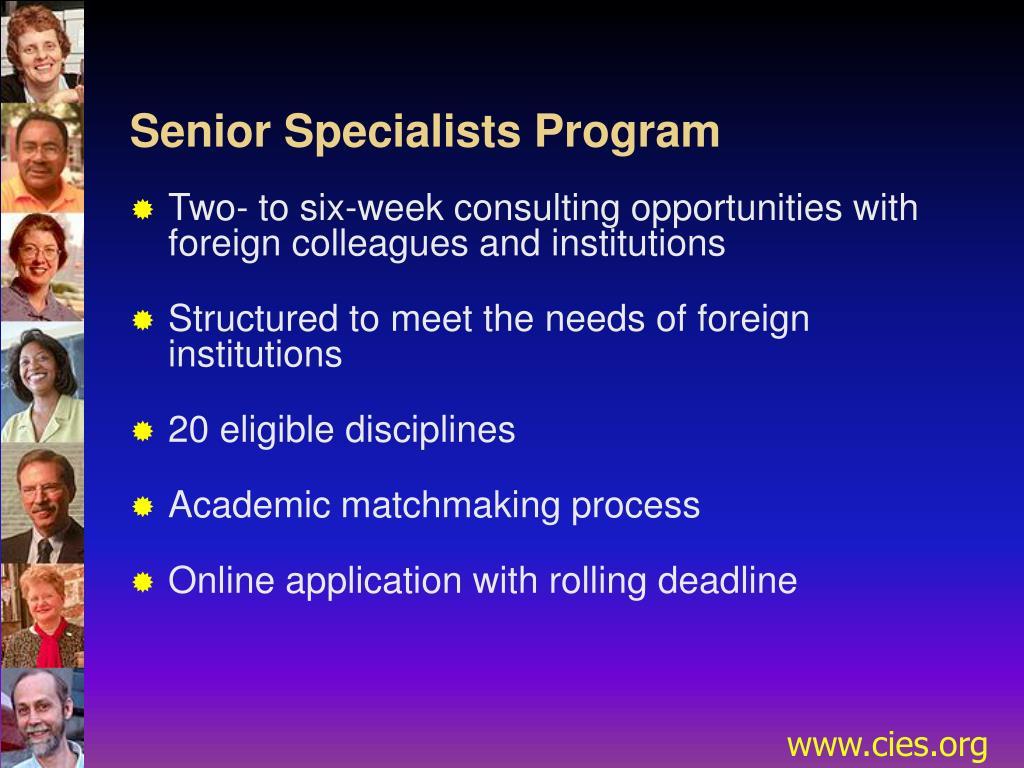 Senior Specialists Program

Two- to six-week consulting opportunities with foreign colleagues and institutions

Structured to meet the needs of foreign institutions

20 eligible disciplines

Academic matchmaking process

Online application with rolling deadline

www.cies.org